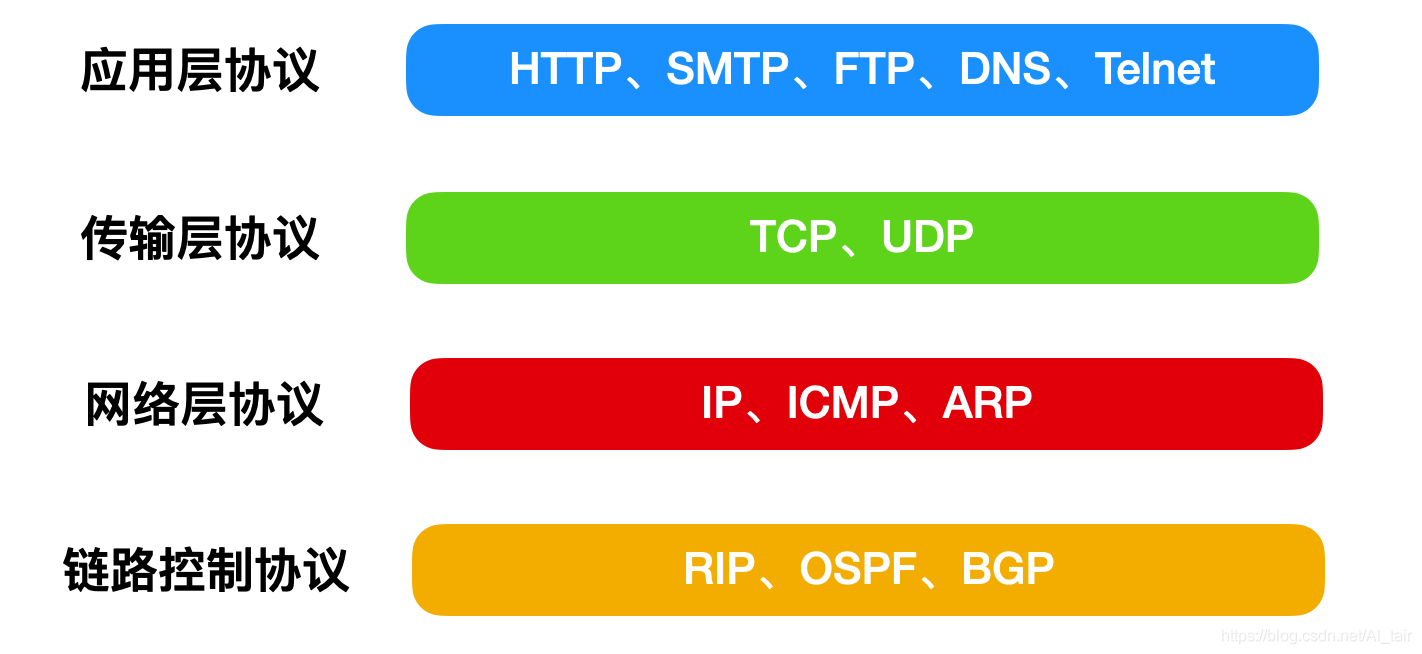 应用层协议
HTTP、SMTP、FTP、DNS、Telnet

传输层协议
TCP、UDP

网络层协议
IP、ICMP、ARP

链路控制协议
RIP、OSPF、BGP

https://blog.csdn.net/AI_tair